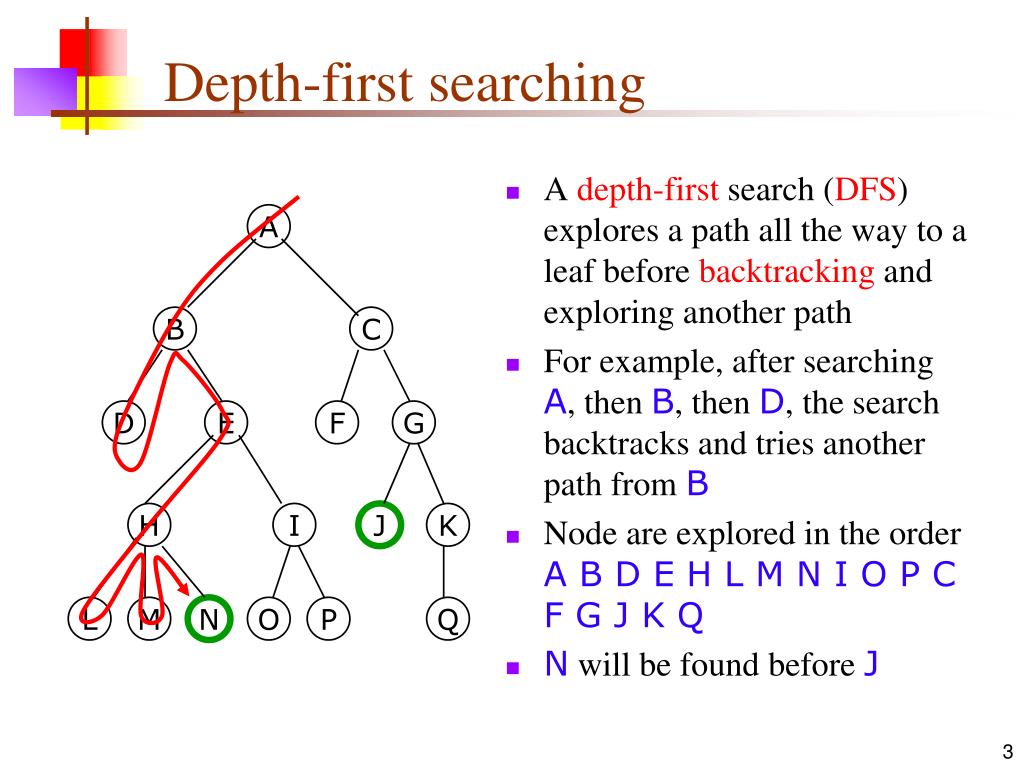 Depth-first searching

A
B C
D E F G
H I J K
L M N O P Q

- A depth-first search (DFS) explores a path all the way to a leaf before backtracking and exploring another path
- For example, after searching A, then B, then D, the search backtracks and tries another path from B
- Node are explored in the order A B D E H L M N I O P C F G J K Q
- N will be found before J

3